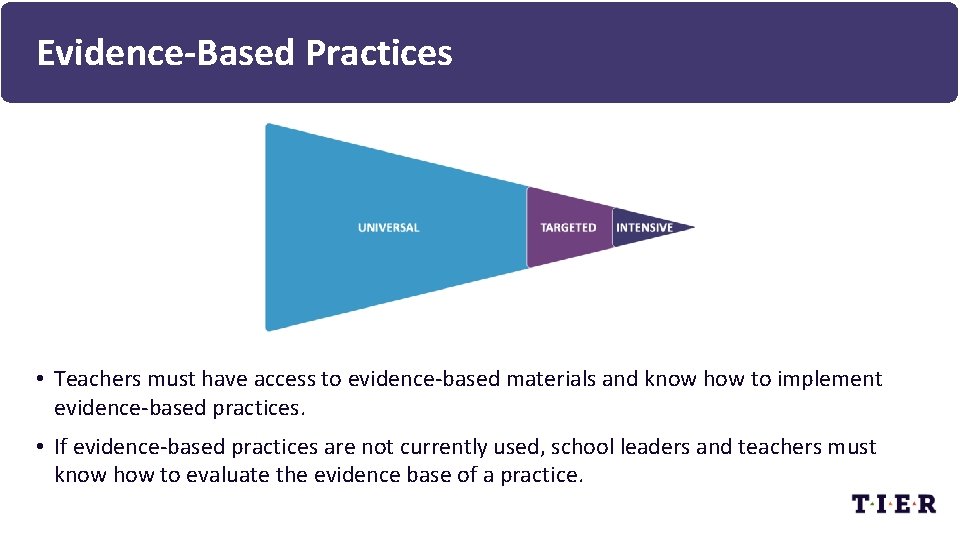 Evidence-Based Practices

UNIVERSAL

TARGETED

INTENSIVE

• Teachers must have access to evidence-based materials and know how to implement evidence-based practices.

• If evidence-based practices are not currently used, school leaders and teachers must know how to evaluate the evidence base of a practice.

T·I·E·R